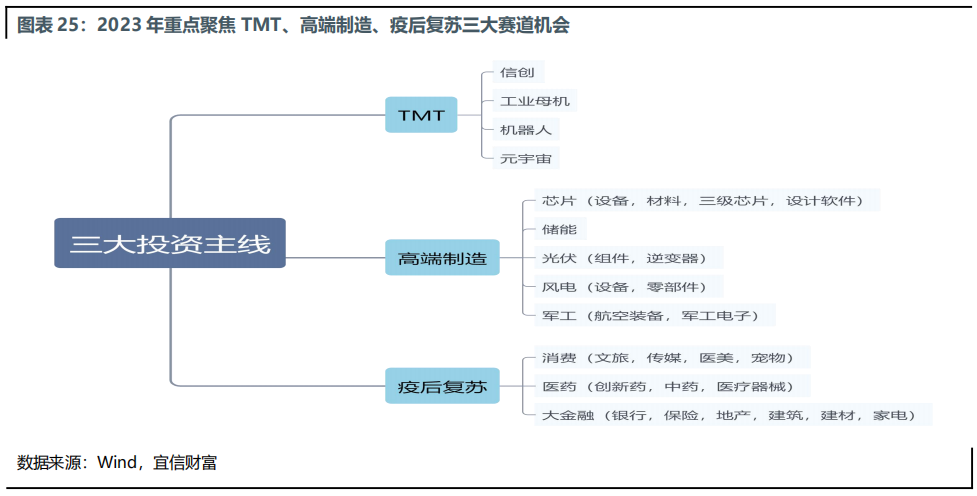 图表 25：2023 年重点聚焦 TMT、高端制造、疫后复苏三大赛道机会

三大投资主线

TMT
信创
工业母机
机器人
元宇宙

高端制造
芯片（设备，材料，三级芯片，设计软件）
储能
光伏（组件，逆变器）
风电（设备，零部件）
军工（航空装备，军工电子）

疫后复苏
消费（文旅，传媒，医美，宠物）
医药（创新药，中药，医疗器械）
大金融（银行，保险，地产，建筑，建材，家电）

数据来源：Wind，宜信财富